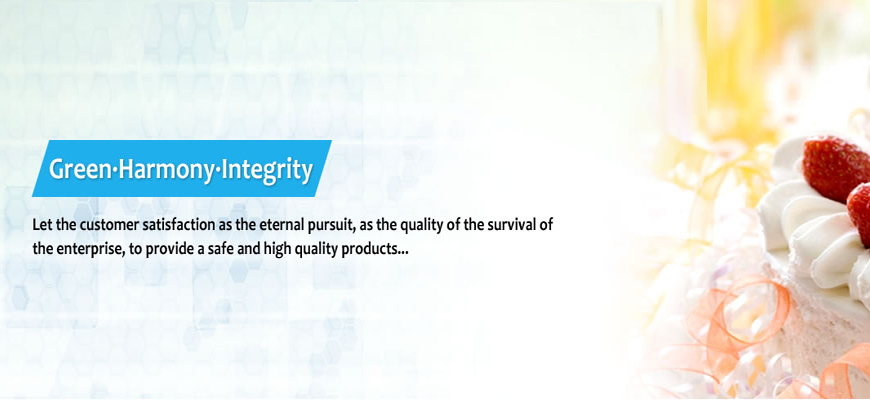 Green·Harmony·Integrity

Let the customer satisfaction as the eternal pursuit, as the quality of the survival of the enterprise, to provide a safe and high quality products...